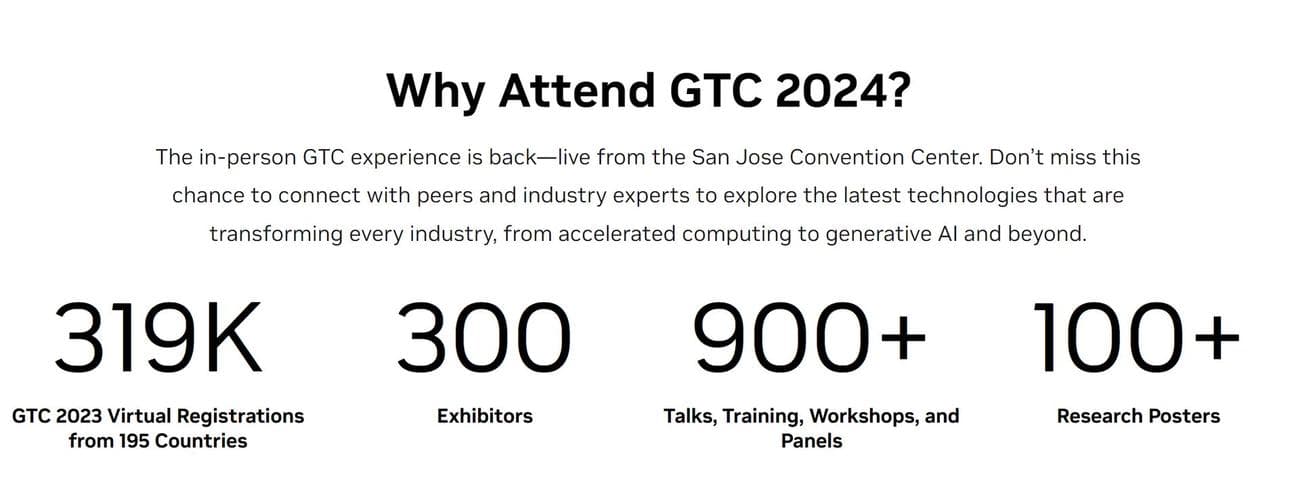 Why Attend GTC 2024?

The in-person GTC experience is back—live from the San Jose Convention Center. Don't miss this chance to connect with peers and industry experts to explore the latest technologies that are transforming every industry, from accelerated computing to generative AI and beyond.

319K
GTC 2023 Virtual Registrations from 195 Countries

300
Exhibitors

900+
Talks, Training, Workshops, and Panels

100+
Research Posters